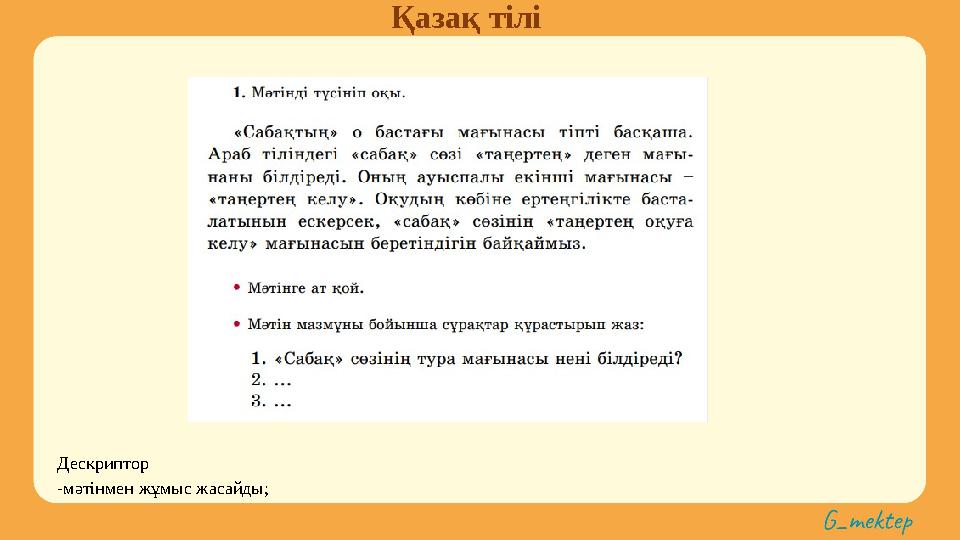 Қазақ тілі

1. Мәтінді түсініп оқы.

«Сабақтың» о бастағы мағынасы тіпті басқаша. Араб тіліндегі «сабақ» сөзі «таңертең» деген мағынаны білдіреді. Оның ауыспалы екінші мағынасы – «таңертең келу». Оқудың көбіне ертеңгілікте басталатынын ескерсек, «сабақ» сөзінің «таңертең оқуға келу» мағынасын беретіндігін байқаймыз.

• Мәтінге ат қой.

• Мәтін мазмұны бойынша сұрақтар құрастырып жаз:

1. «Сабақ» сөзінің тура мағынасы нені білдіреді?
2. ...
3. ...

Дескриптор
-мәтінмен жұмыс жасайды;

G_mektep